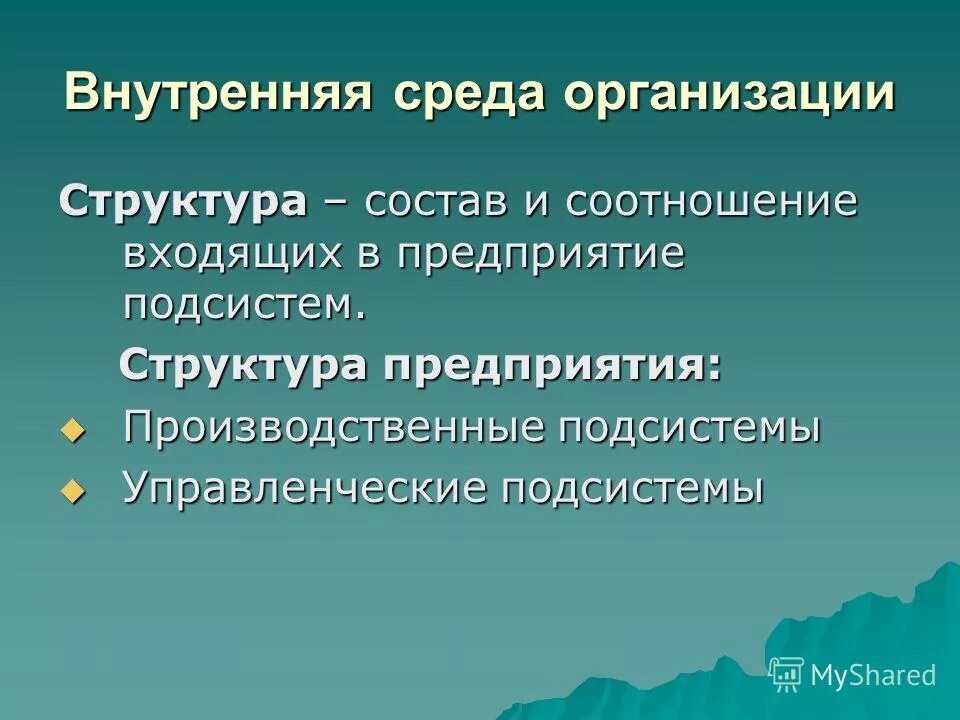 Внутренняя среда организации

Структура – состав и соотношение входящих в предприятие подсистем.

Структура предприятия:

Производственные подсистемы

Управленческие подсистемы

MyShared